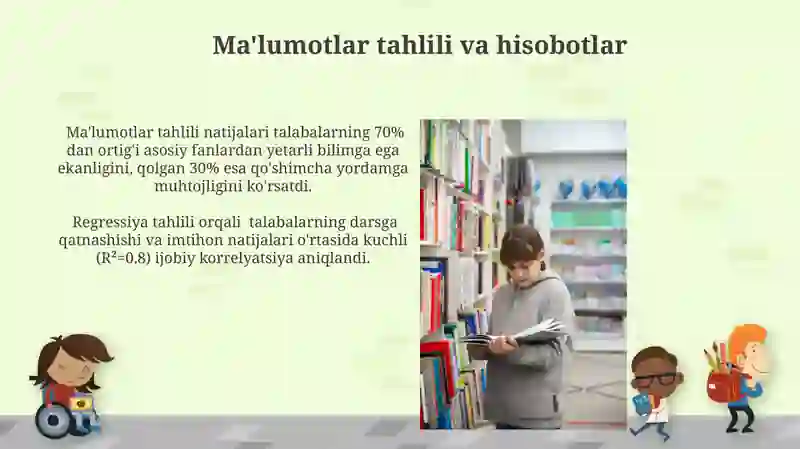 Ma'lumotlar tahlili va hisobotlar

Ma'lumotlar tahlili natijalari talabalarning 70% dan ortig'i asosiy fanlardan yetarli bilimga ega ekanligini, qolgan 30% esa qo'shimcha yordamga muhtojligini ko'rsatdi.

Regressiya tahlili orqali talabalarning darsga qatnashishi va imtihon natijalari o'rtasida kuchli ($R^2=0.8$) ijobiy korrelyatsiya aniqlandi.